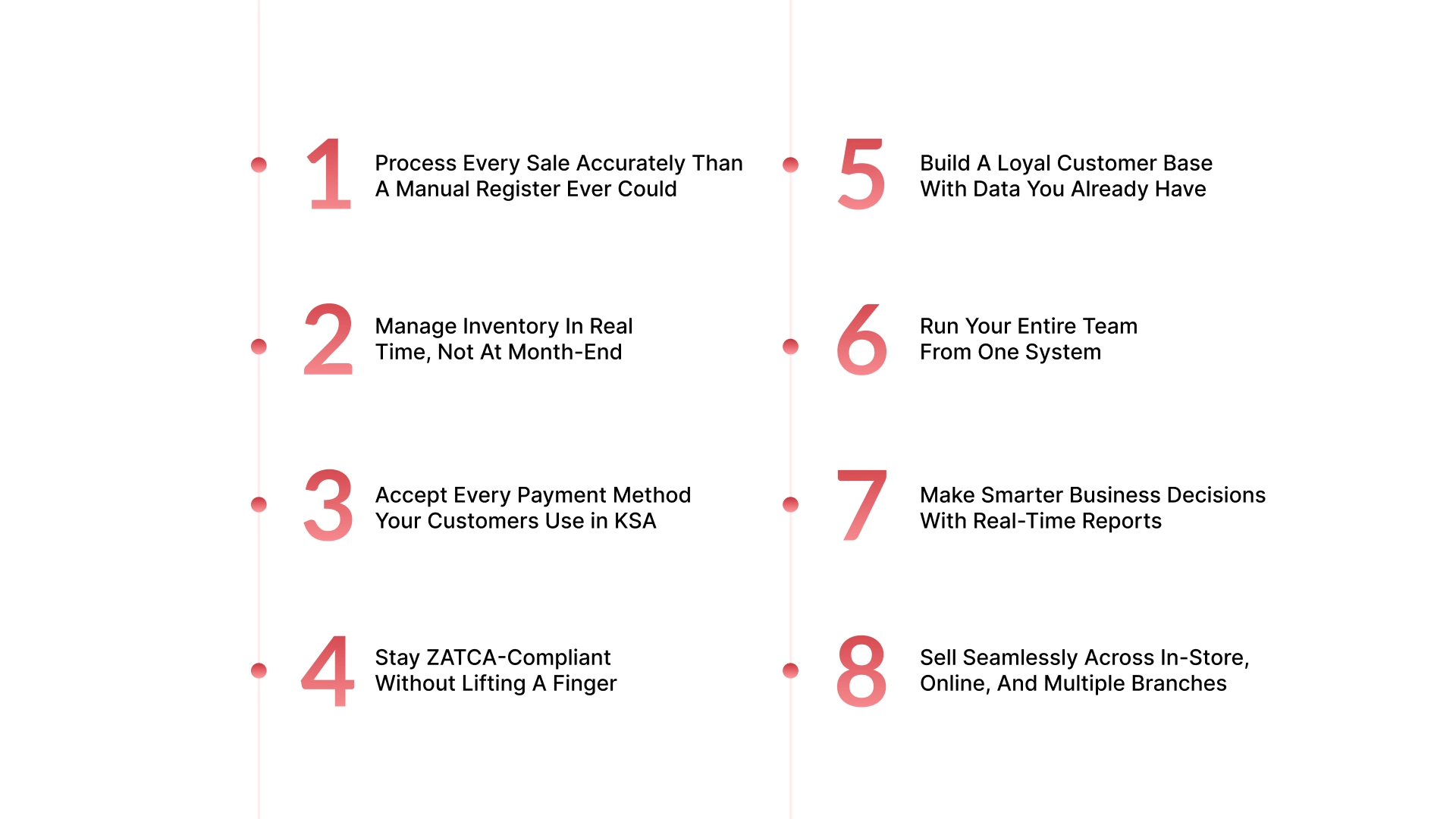 1
Process Every Sale Accurately Than A Manual Register Ever Could

2
Manage Inventory In Real Time, Not At Month-End

3
Accept Every Payment Method Your Customers Use in KSA

4
Stay ZATCA-Compliant Without Lifting A Finger

5
Build A Loyal Customer Base With Data You Already Have

6
Run Your Entire Team From One System

7
Make Smarter Business Decisions With Real-Time Reports

8
Sell Seamlessly Across In-Store, Online, And Multiple Branches